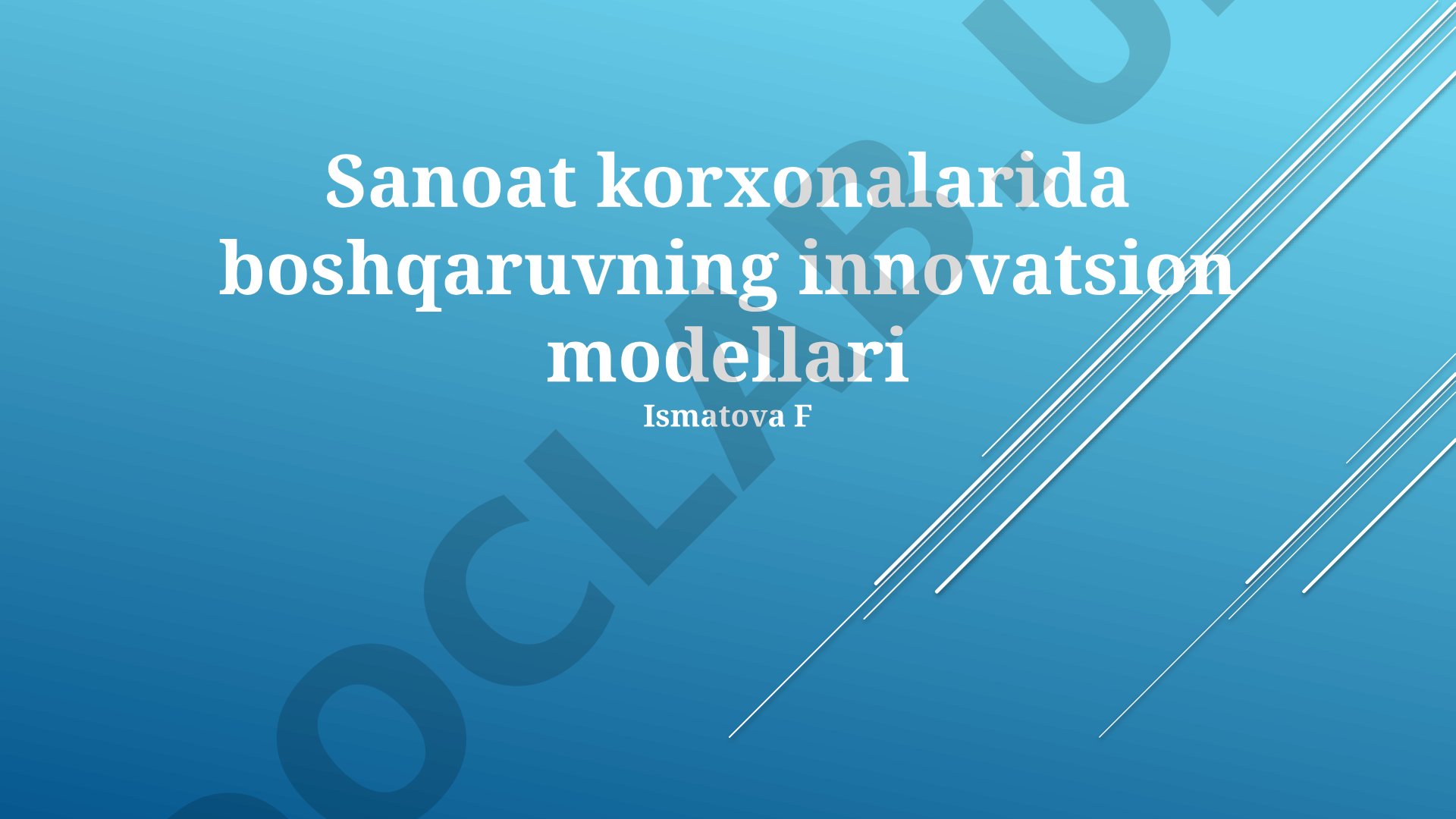 Sanoat korxonalarida boshqaruvning innovatsion modellari

Ismatova F

DOCLAB.U